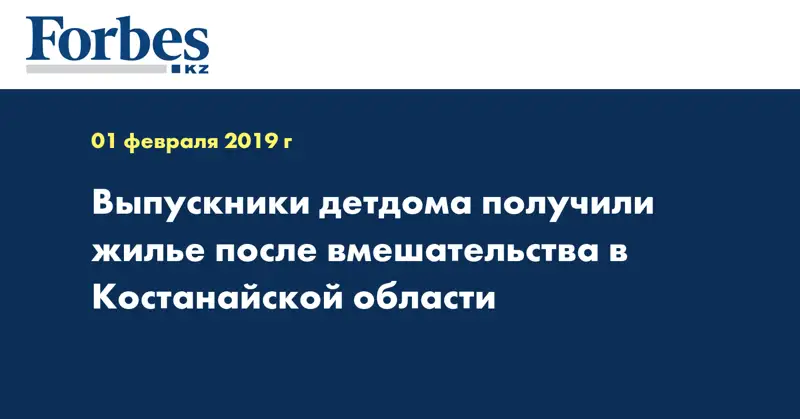 Forbes
KZ

01 февраля 2019 г

Выпускники детдома получили жилье после вмешательства в Костанайской области